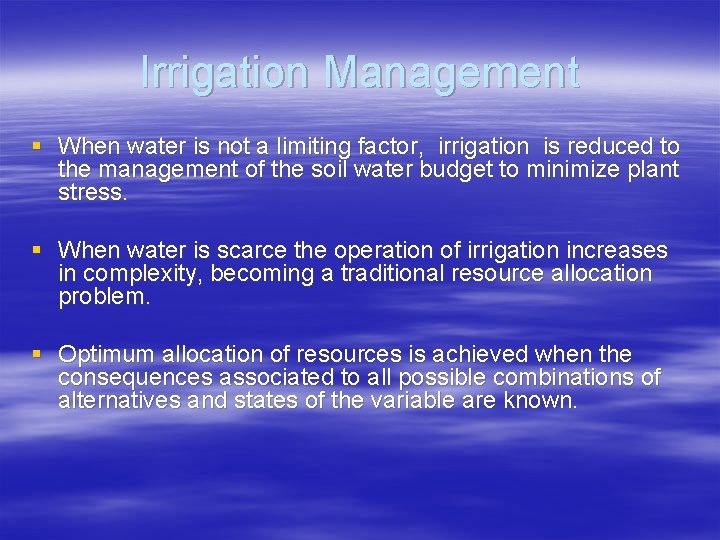 Irrigation Management

▪ When water is not a limiting factor,  irrigation  is reduced to the management of the soil water budget to minimize plant stress.

▪ When water is scarce the operation of irrigation increases in complexity, becoming a traditional resource allocation problem.

▪ Optimum allocation of resources is achieved when the consequences associated to all possible combinations of alternatives and states of the variable are known.